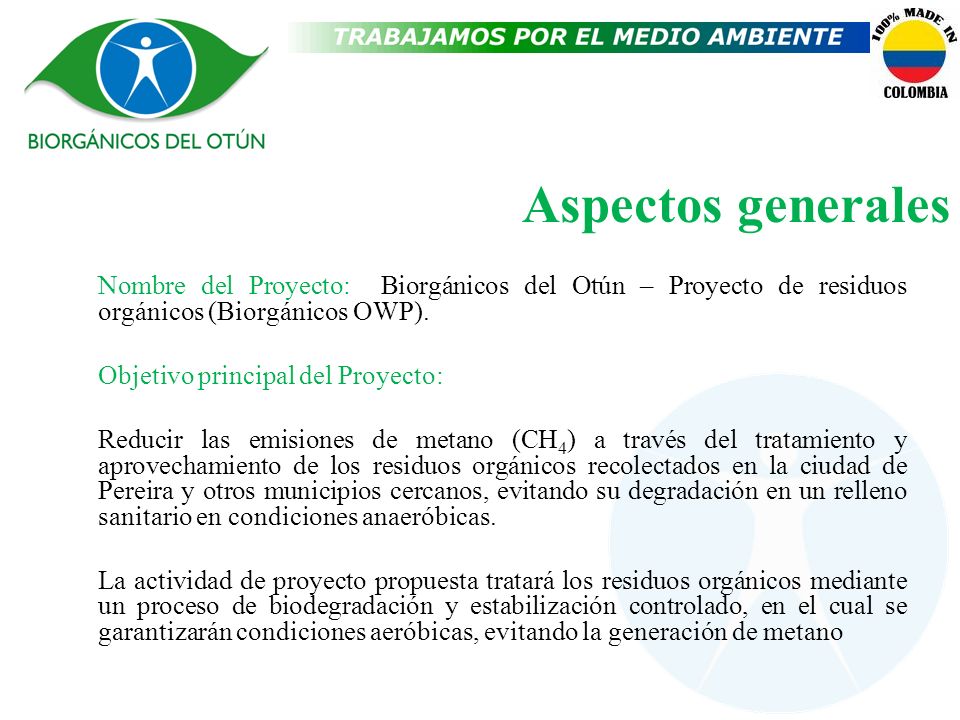 BIORGÁNICOS DEL OTÚN

TRABAJAMOS POR EL MEDIO AMBIENTE

100% MADE IN COLOMBIA

Aspectos generales

Nombre del Proyecto: Biorgánicos del Otún – Proyecto de residuos orgánicos (Biorgánicos OWP).

Objetivo principal del Proyecto:

Reducir las emisiones de metano ($CH_4$) a través del tratamiento y aprovechamiento de los residuos orgánicos recolectados en la ciudad de Pereira y otros municipios cercanos, evitando su degradación en un relleno sanitario en condiciones anaeróbicas.

La actividad de proyecto propuesta tratará los residuos orgánicos mediante un proceso de biodegradación y estabilización controlado, en el cual se garantizarán condiciones aeróbicas, evitando la generación de metano